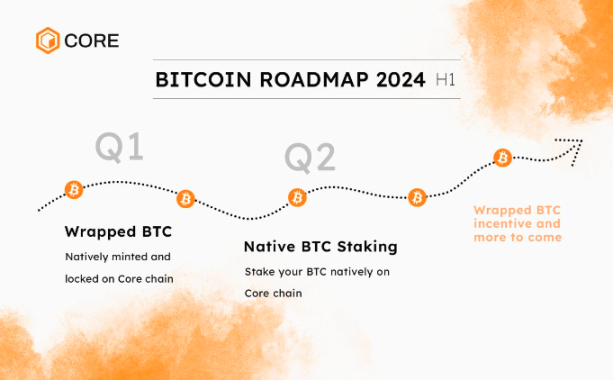 CORE

BITCOIN ROADMAP 2024 H1

Q1

Q2

Wrapped BTC
Natively minted and locked on Core chain

Native BTC Staking
Stake your BTC natively on Core chain

Wrapped BTC incentive and more to come